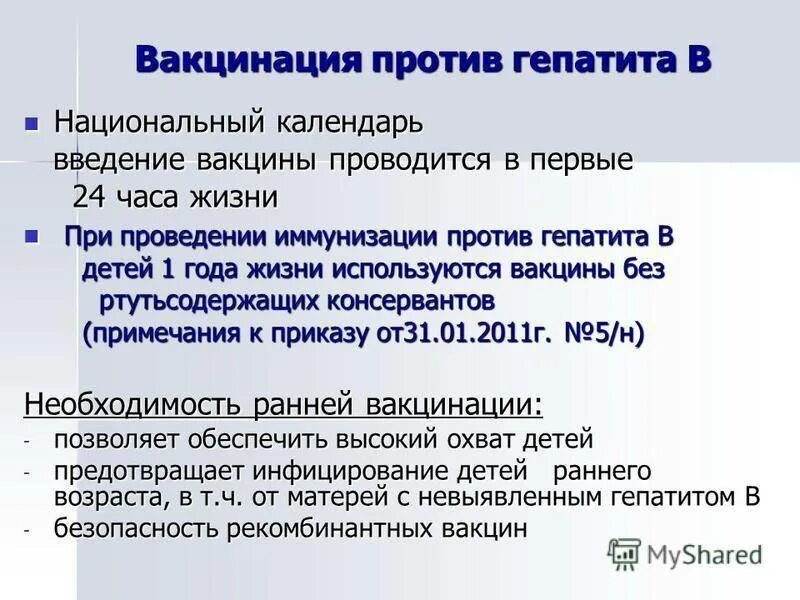 Вакцинация против гепатита В

Национальный календарь введение вакцины проводится в первые 24 часа жизни

При проведении иммунизации против гепатита В детей 1 года жизни используются вакцины без ртутьсодержащих консервантов (примечания к приказу от31.01.2011г. №5/н)

Необходимость ранней вакцинации:
- позволяет обеспечить высокий охват детей
- предотвращает инфицирование детей раннего возраста, в т.ч. от матерей с невыявленным гепатитом В
- безопасность рекомбинантных вакцин

MyShared